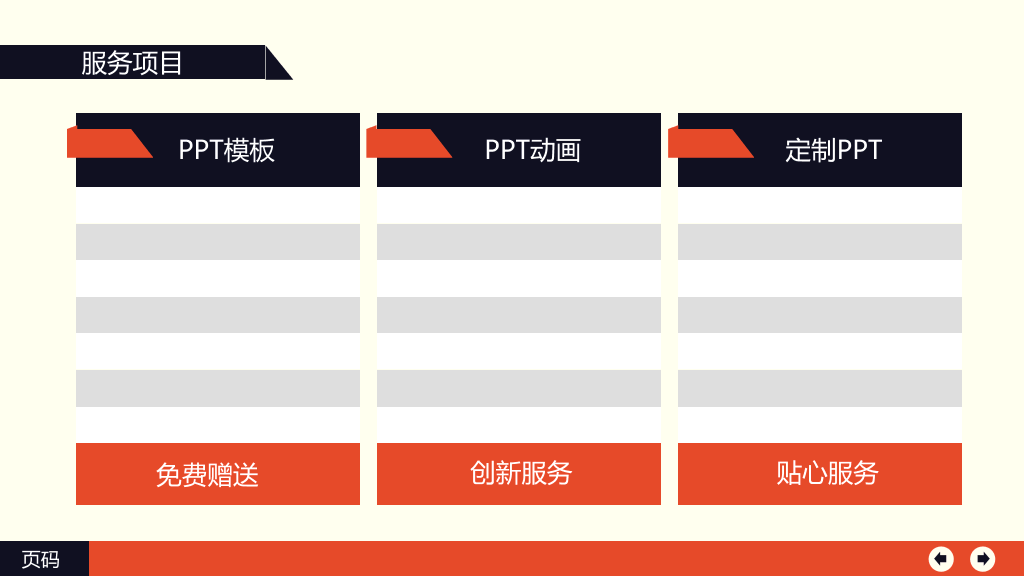 服务项目

PPT模板

免费赠送

PPT动画

创新服务

定制PPT

贴心服务

页码